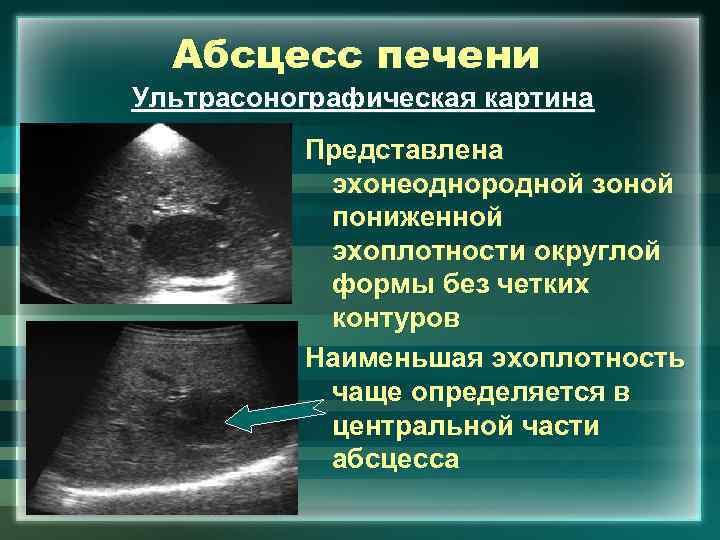 Абсцесс печени

Ультрасонографическая картина

Представлена эхонеоднородной зоной пониженной эхоплотности округлой формы без четких контуров

Наименьшая эхоплотность чаще определяется в центральной части абсцесса